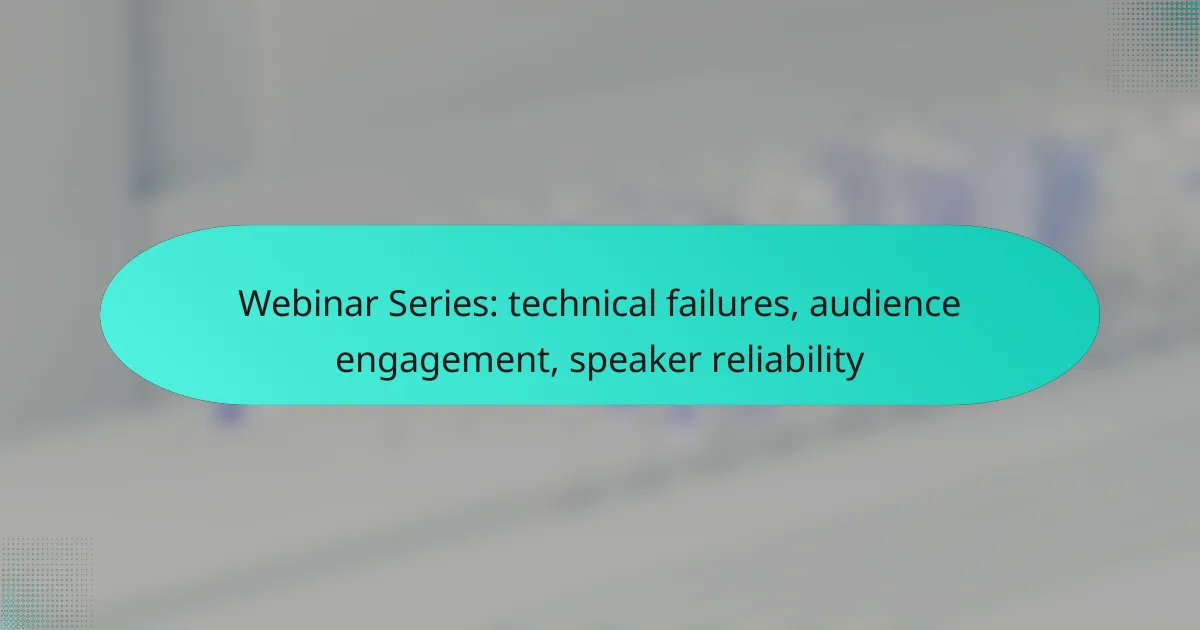 Webinar Series: technical failures, audience engagement, speaker reliability